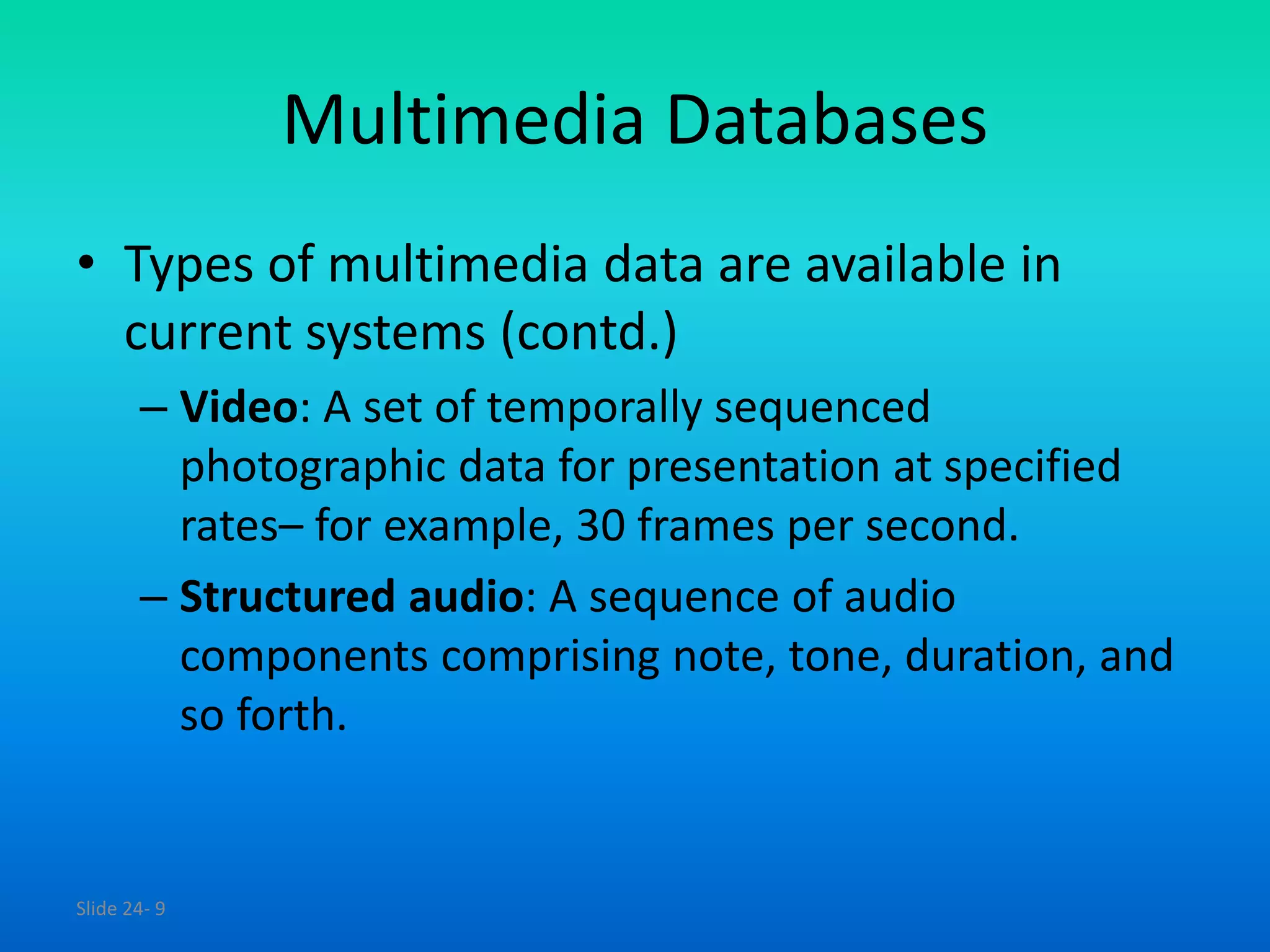 Multimedia Databases

• Types of multimedia data are available in current systems (contd.)

– Video: A set of temporally sequenced photographic data for presentation at specified rates– for example, 30 frames per second.

– Structured audio: A sequence of audio components comprising note, tone, duration, and so forth.

Slide 24- 9